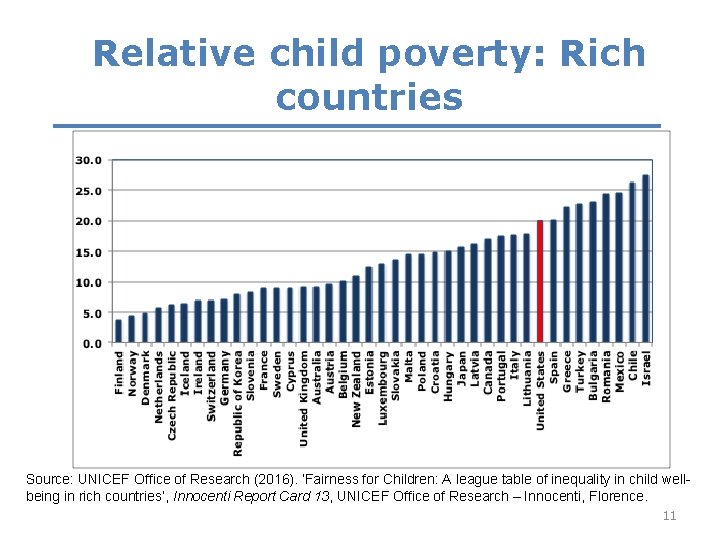 Relative child poverty: Rich countries

30.0
25.0
20.0
15.0
10.0
5.0
0.0

Finland
Norway
Denmark
Netherlands
Czech Republic
Iceland
Ireland
Switzerland
Germany
Republic of Korea
Slovenia
France
Sweden
Cyprus
United Kingdom
Australia
Austria
Belgium
New Zealand
Estonia
Luxembourg
Slovakia
Malta
Poland
Croatia
Hungary
Japan
Latvia
Canada
Portugal
Italy
Lithuania
United States
Spain
Greece
Turkey
Bulgaria
Romania
Mexico
Chile
Israel

Source: UNICEF Office of Research (2016). 'Fairness for Children: A league table of inequality in child well-being in rich countries', Innocenti Report Card 13, UNICEF Office of Research – Innocenti, Florence.

11